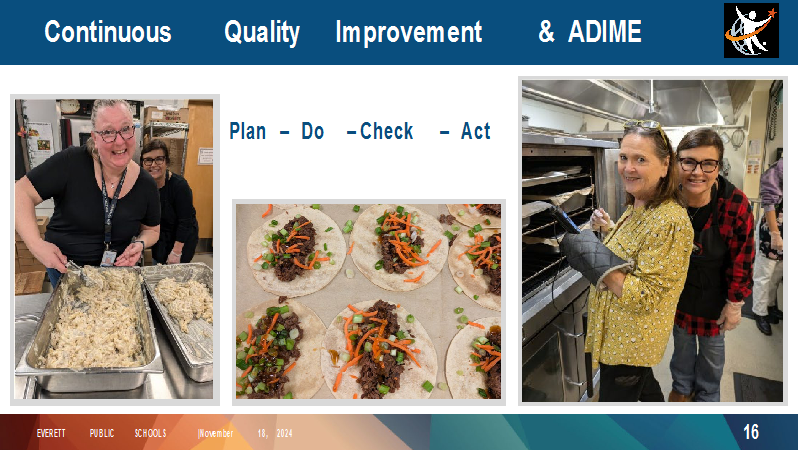 Continuous Quality Improvement & ADIME

Plan – Do – Check – Act

EVERETT PUBLIC SCHOOLS |November 18, 2024

16